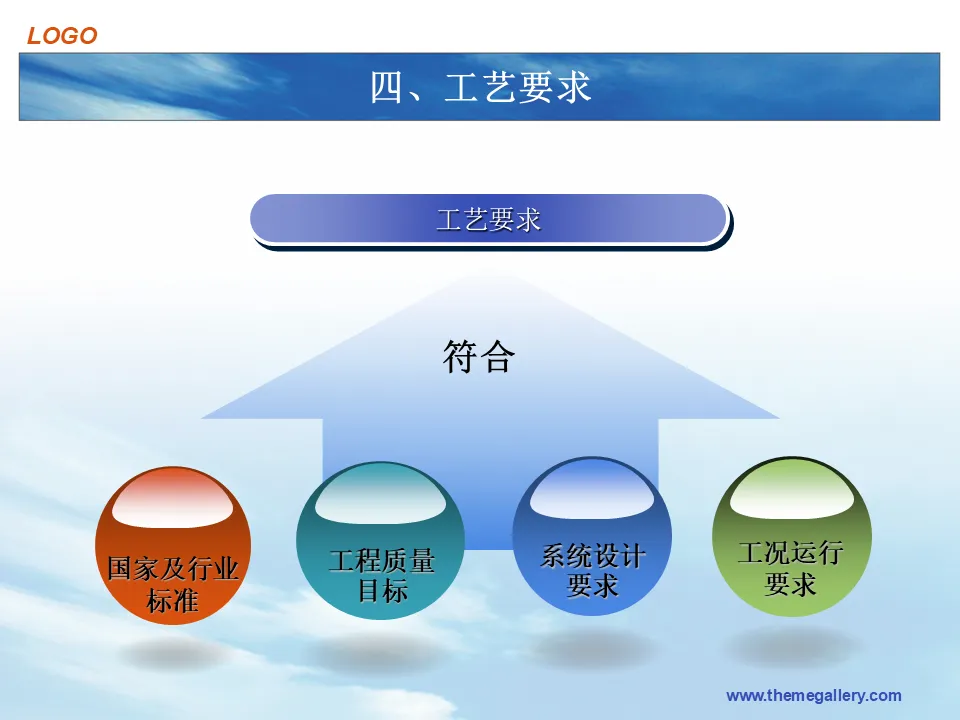 LOGO

四、工艺要求

工艺要求

符合

国家及行业标准

工程质量目标

系统设计要求

工况运行要求

www.themegallery.com